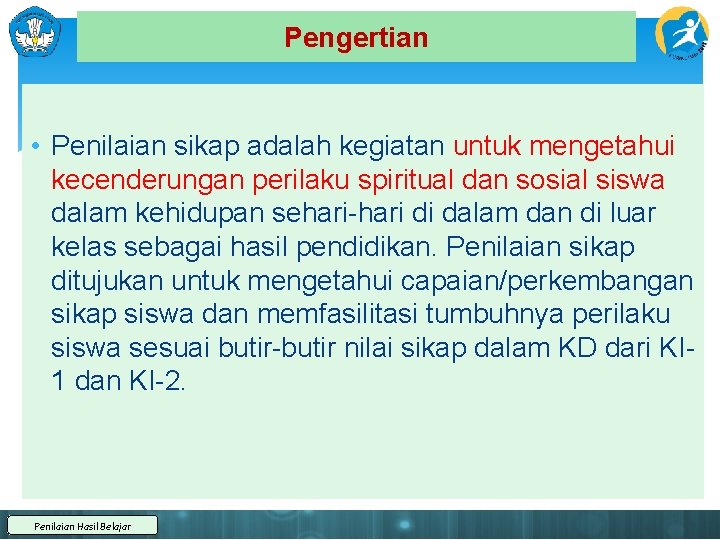 Pengertian

• Penilaian sikap adalah kegiatan untuk mengetahui kecenderungan perilaku spiritual dan sosial siswa dalam kehidupan sehari-hari di dalam dan di luar kelas sebagai hasil pendidikan. Penilaian sikap ditujukan untuk mengetahui capaian/perkembangan sikap siswa dan memfasilitasi tumbuhnya perilaku siswa sesuai butir-butir nilai sikap dalam KD dari KI-1 dan KI-2.

Penilaian Hasil Belajar